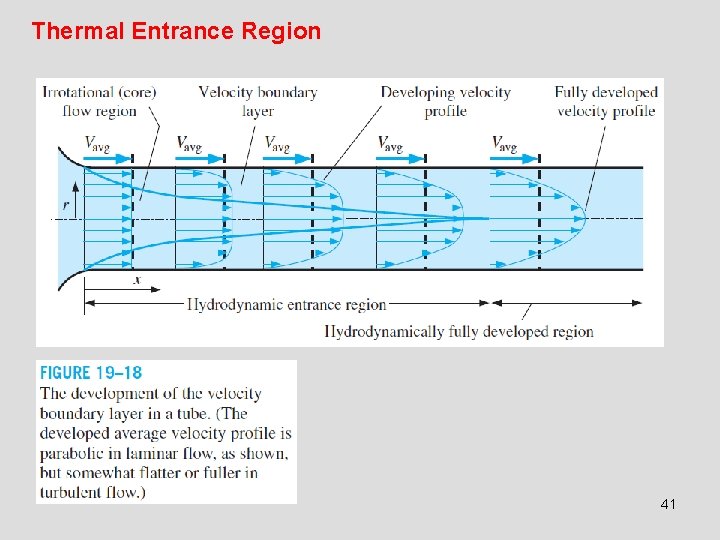 Thermal Entrance Region

Irrotational (core) flow region

Velocity boundary layer

Developing velocity profile

Fully developed velocity profile

$V_{avg}$

$V_{avg}$

$V_{avg}$

$V_{avg}$

$V_{avg}$

$r$

$x$

Hydrodynamic entrance region

Hydrodynamically fully developed region

FIGURE 19–18
The development of the velocity boundary layer in a tube. (The developed average velocity profile is parabolic in laminar flow, as shown, but somewhat flatter or fuller in turbulent flow.)

41